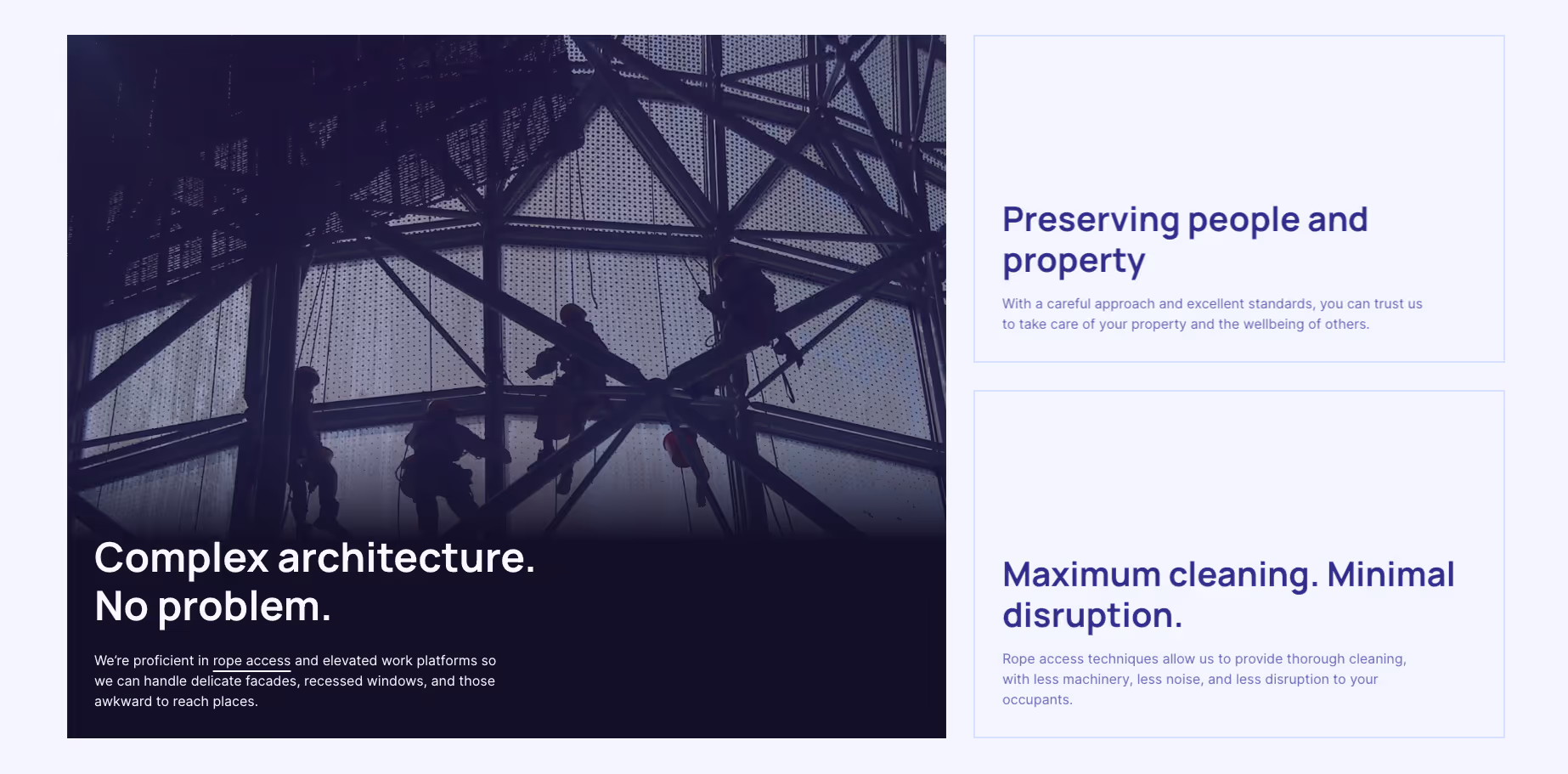 Complex architecture. No problem.

We're proficient in rope access and elevated work platforms so we can handle delicate facades, recessed windows, and those awkward to reach places.

Preserving people and property

With a careful approach and excellent standards, you can trust us to take care of your property and the wellbeing of others.

Maximum cleaning. Minimal disruption.

Rope access techniques allow us to provide thorough cleaning, with less machinery, less noise, and less disruption to your occupants.